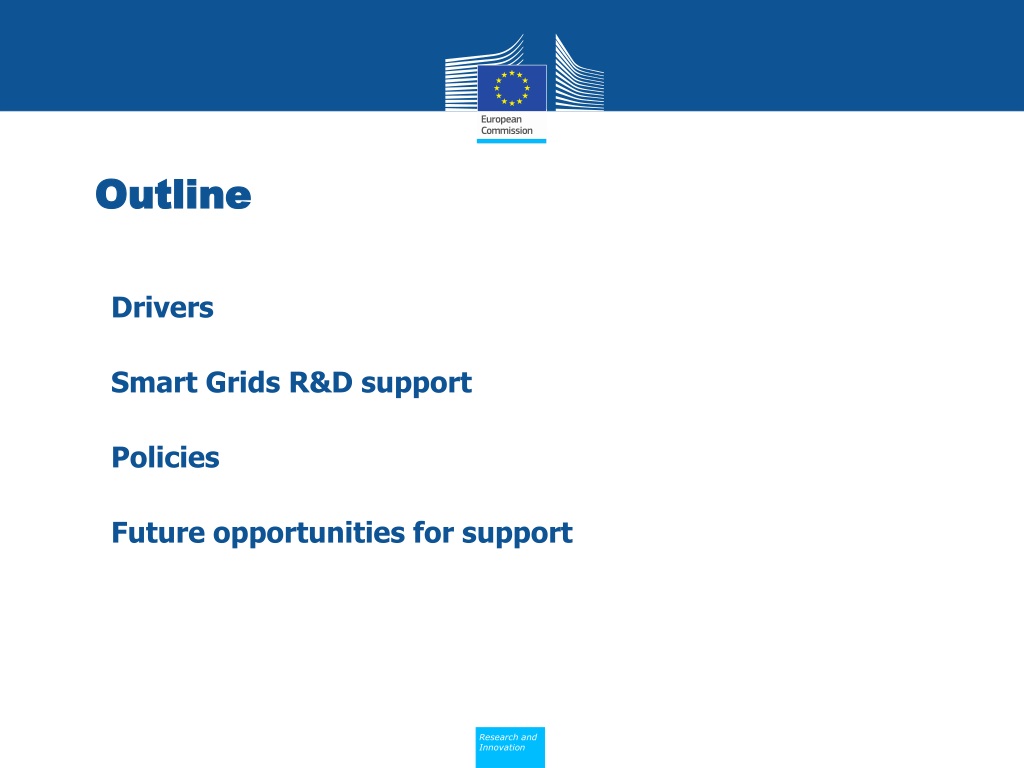 European Commission

Outline

Drivers

Smart Grids R&D support

Policies

Future opportunities for support

Research and Innovation